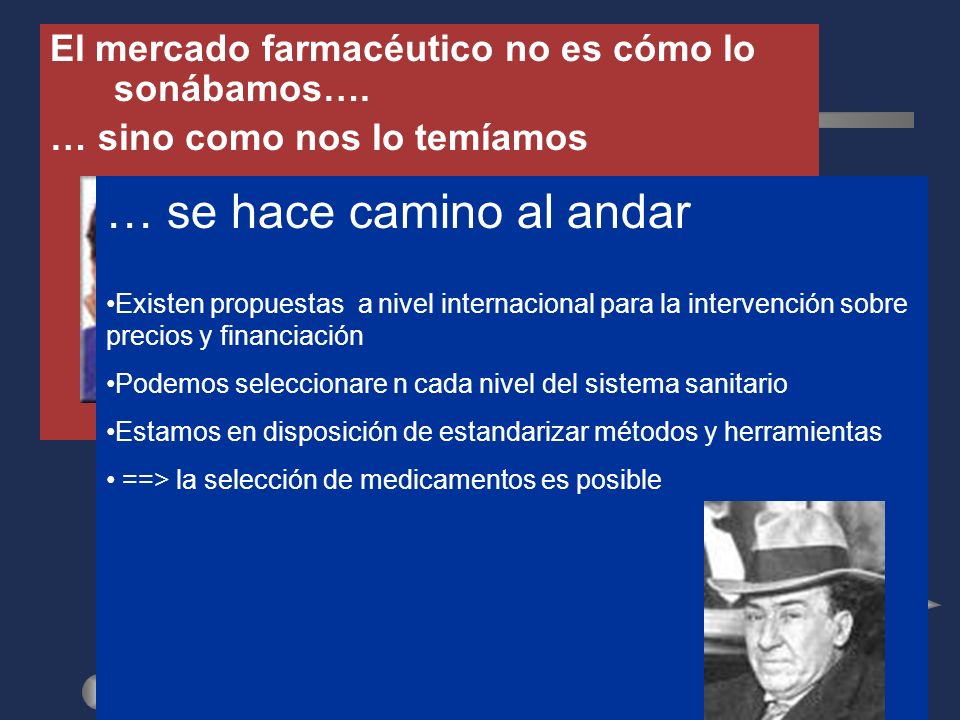 El mercado farmacéutico no es cómo lo sonábamos….

… sino como nos lo temíamos

… se hace camino al andar

•Existen propuestas a nivel internacional para la intervención sobre precios y financiación

•Podemos seleccionare n cada nivel del sistema sanitario

•Estamos en disposición de estandarizar métodos y herramientas

• ==> la selección de medicamentos es posible